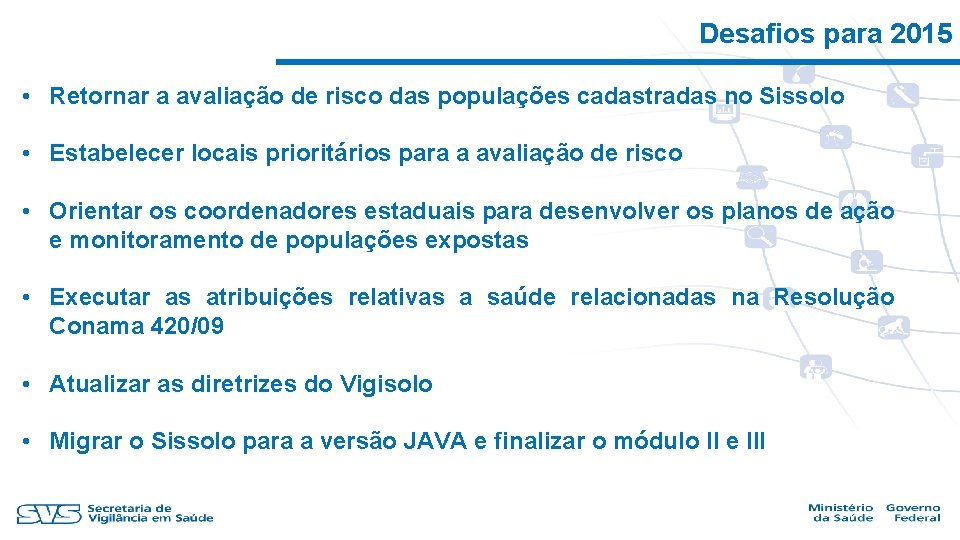 Desafios para 2015

• Retornar a avaliação de risco das populações cadastradas no Sissolo

• Estabelecer locais prioritários para a avaliação de risco

• Orientar os coordenadores estaduais para desenvolver os planos de ação e monitoramento de populações expostas

• Executar as atribuições relativas a saúde relacionadas na Resolução Conama 420/09

• Atualizar as diretrizes do Vigisolo

• Migrar o Sissolo para a versão JAVA e finalizar o módulo II e III

SVS Secretaria de Vigilância em Saúde

Ministério da Saúde Governo Federal